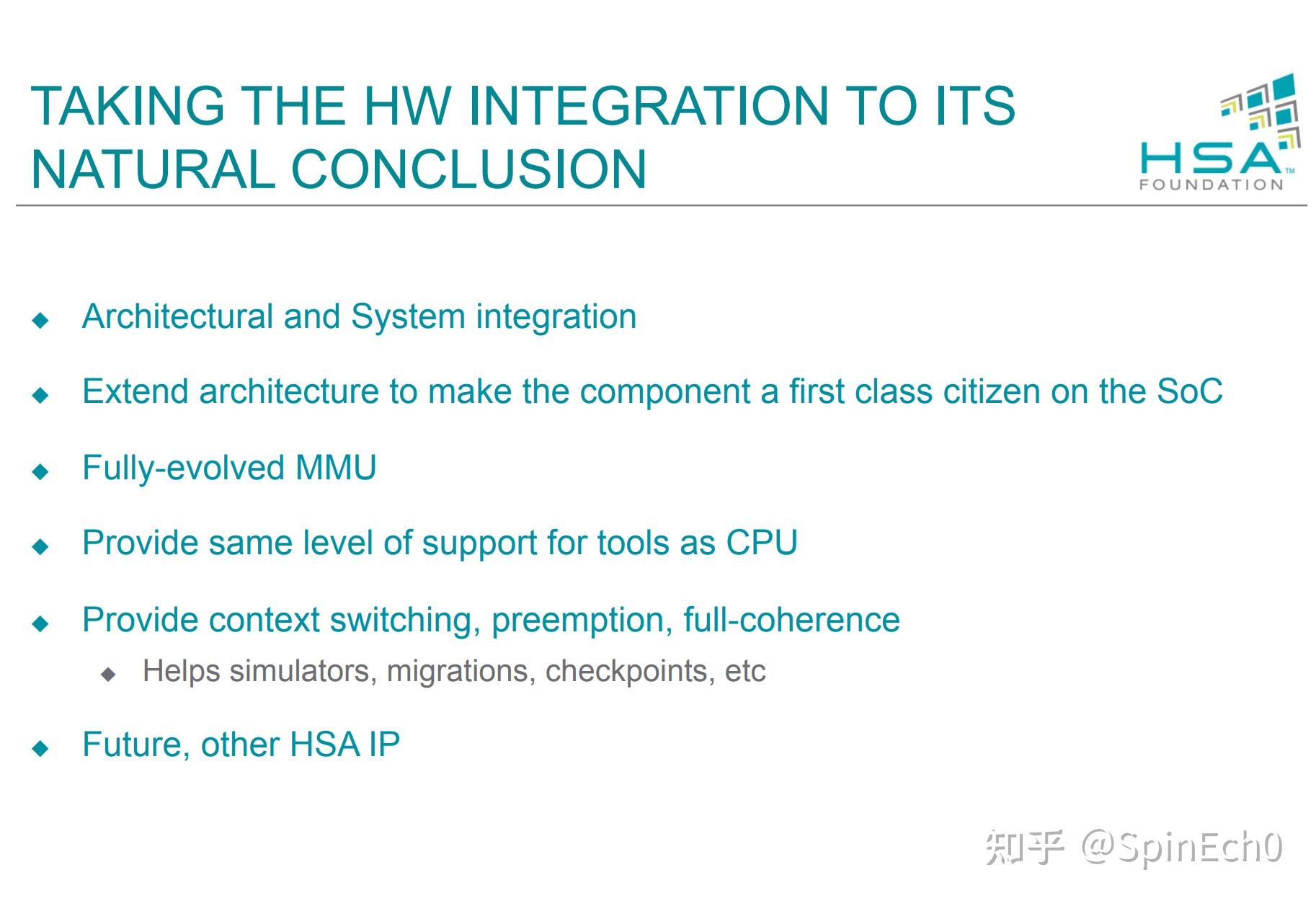 TAKING THE HW INTEGRATION TO ITS NATURAL CONCLUSION

HSA™
FOUNDATION

◆ Architectural and System integration

◆ Extend architecture to make the component a first class citizen on the SoC

◆ Fully-evolved MMU

◆ Provide same level of support for tools as CPU

◆ Provide context switching, preemption, full-coherence
◆ Helps simulators, migrations, checkpoints, etc

◆ Future, other HSA IP

知乎 @SpinEch0